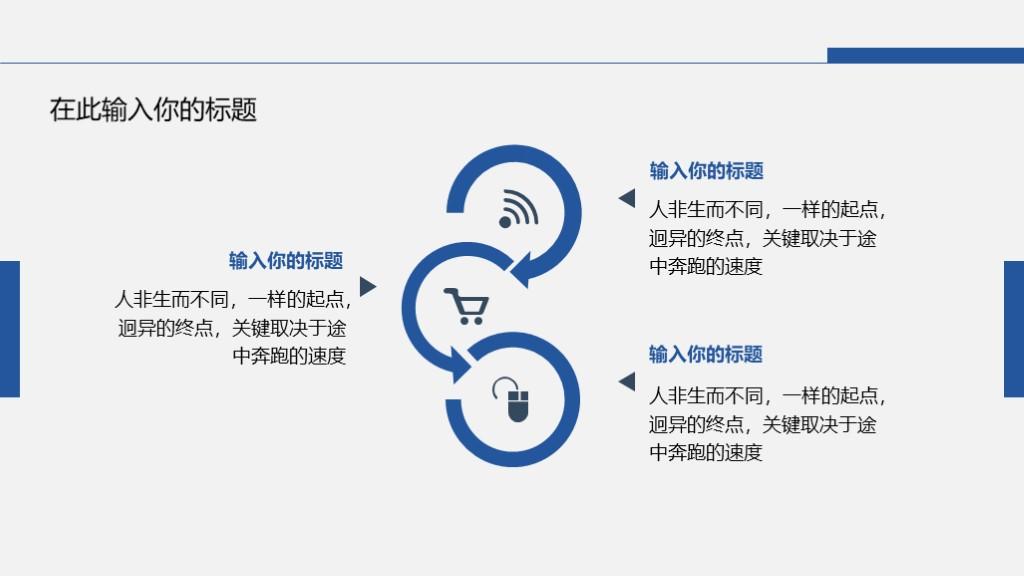 在此输入你的标题

输入你的标题

人非生而不同，一样的起点，迥异的终点，关键取决于途中奔跑的速度

输入你的标题

人非生而不同，一样的起点，迥异的终点，关键取决于途中奔跑的速度

输入你的标题

人非生而不同，一样的起点，迥异的终点，关键取决于途中奔跑的速度